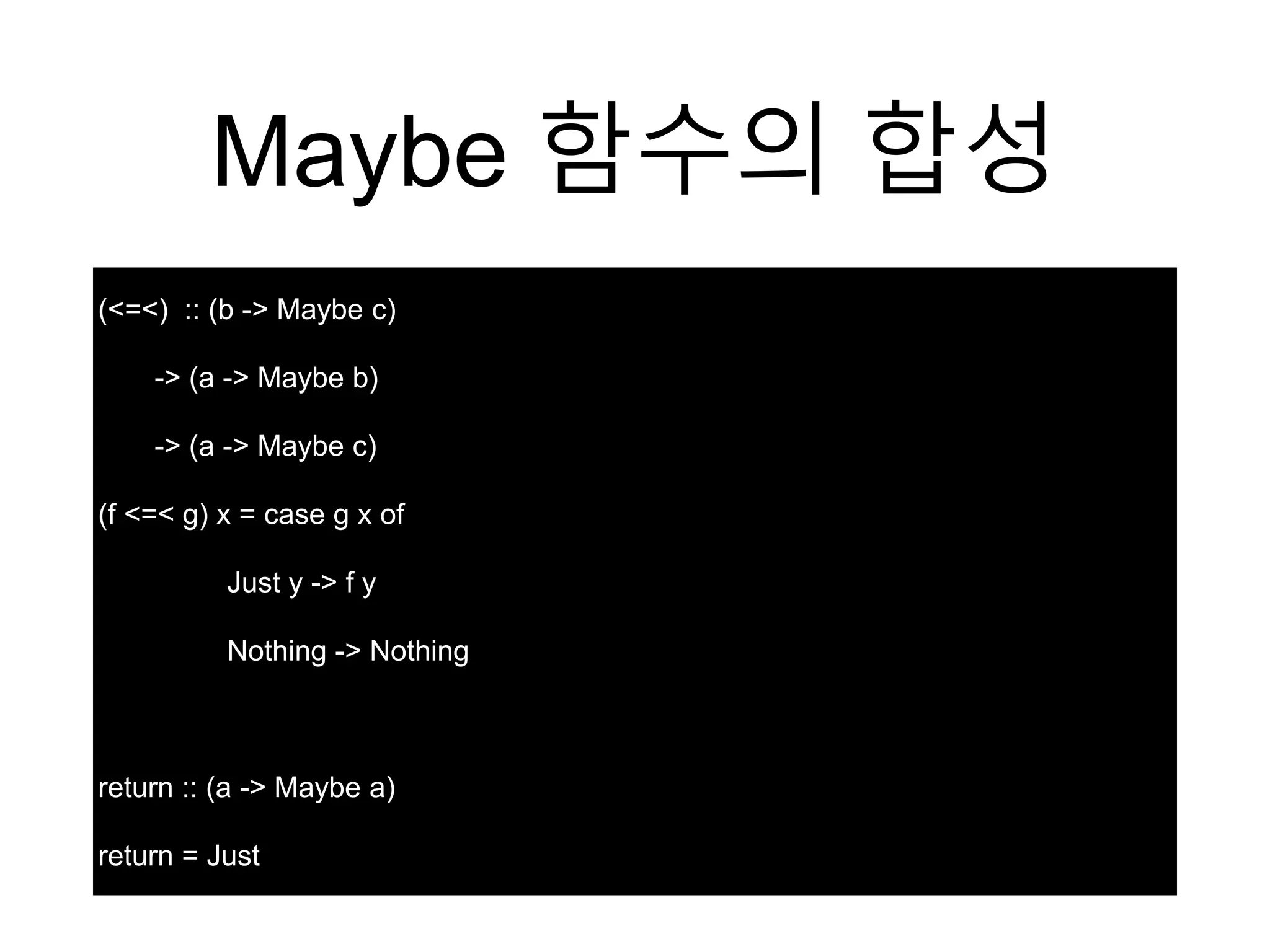 Maybe 함수의 합성

(<=<) :: (b -> Maybe c)

-> (a -> Maybe b)

-> (a -> Maybe c)

(f <=< g) x = case g x of

Just y -> f y

Nothing -> Nothing

return :: (a -> Maybe a)

return = Just